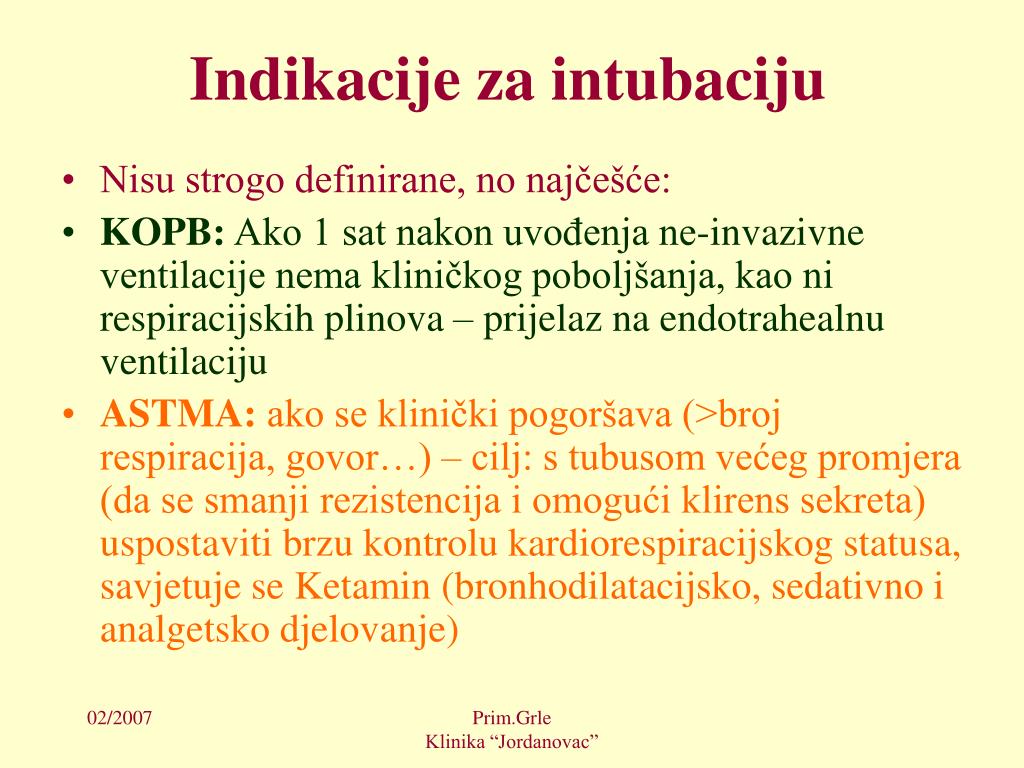 Indikacije za intubaciju

• Nisu strogo definirane, no najčešće:
• **KOPB:** Ako 1 sat nakon uvođenja ne-invazivne ventilacije nema kliničkog poboljšanja, kao ni respiracijskih plinova – prijelaz na endotrahealnu ventilaciju
• **ASTMA:** ako se klinički pogoršava (>broj respiracija, govor…) – cilj: s tubusom većeg promjera (da se smanji rezistencija i omogući klirens sekreta) uspostaviti brzu kontrolu kardiorespiracijskog statusa, savjetuje se Ketamin (bronhodilatacijsko, sedativno i analgetsko djelovanje)

02/2007

Prim.Grle
Klinika “Jordanovac”